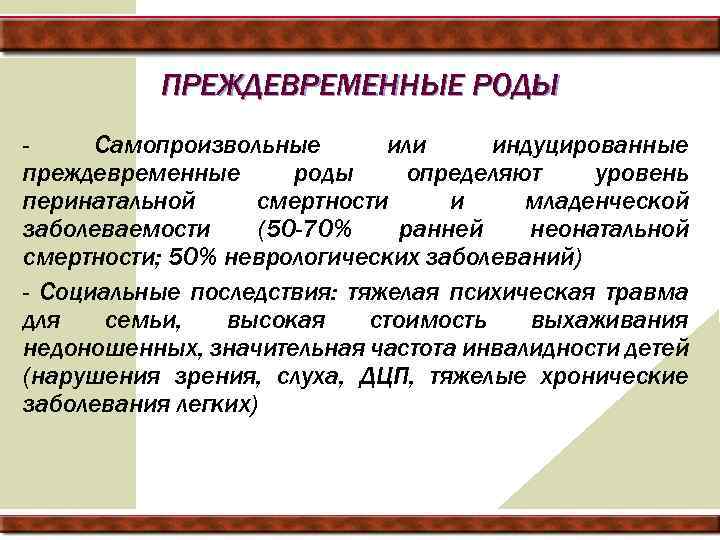 ПРЕЖДЕВРЕМЕННЫЕ РОДЫ

- Самопроизвольные или индуцированные преждевременные роды определяют уровень перинатальной смертности и младенческой заболеваемости (50-70% ранней неонатальной смертности; 50% неврологических заболеваний)

- Социальные последствия: тяжелая психическая травма для семьи, высокая стоимость выхаживания недоношенных, значительная частота инвалидности детей (нарушения зрения, слуха, ДЦП, тяжелые хронические заболевания легких)